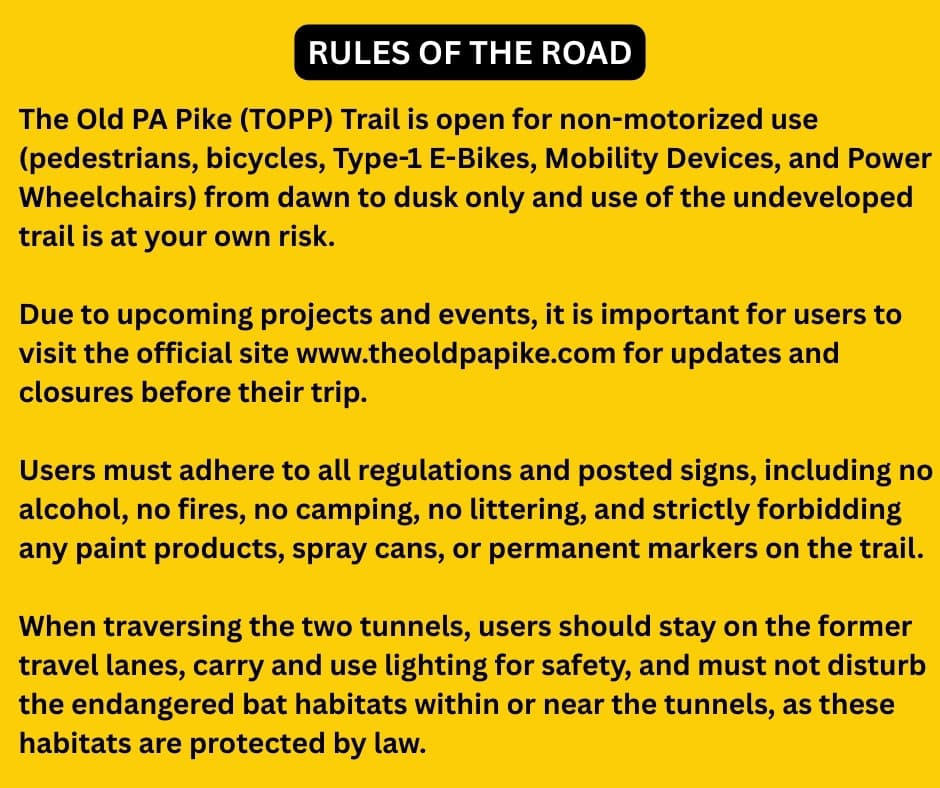 RULES OF THE ROAD

The Old PA Pike (TOPP) Trail is open for non-motorized use (pedestrians, bicycles, Type-1 E-Bikes, Mobility Devices, and Power Wheelchairs) from dawn to dusk only and use of the undeveloped trail is at your own risk.

Due to upcoming projects and events, it is important for users to visit the official site www.theoldpapike.com for updates and closures before their trip.

Users must adhere to all regulations and posted signs, including no alcohol, no fires, no camping, no littering, and strictly forbidding any paint products, spray cans, or permanent markers on the trail.

When traversing the two tunnels, users should stay on the former travel lanes, carry and use lighting for safety, and must not disturb the endangered bat habitats within or near the tunnels, as these habitats are protected by law.